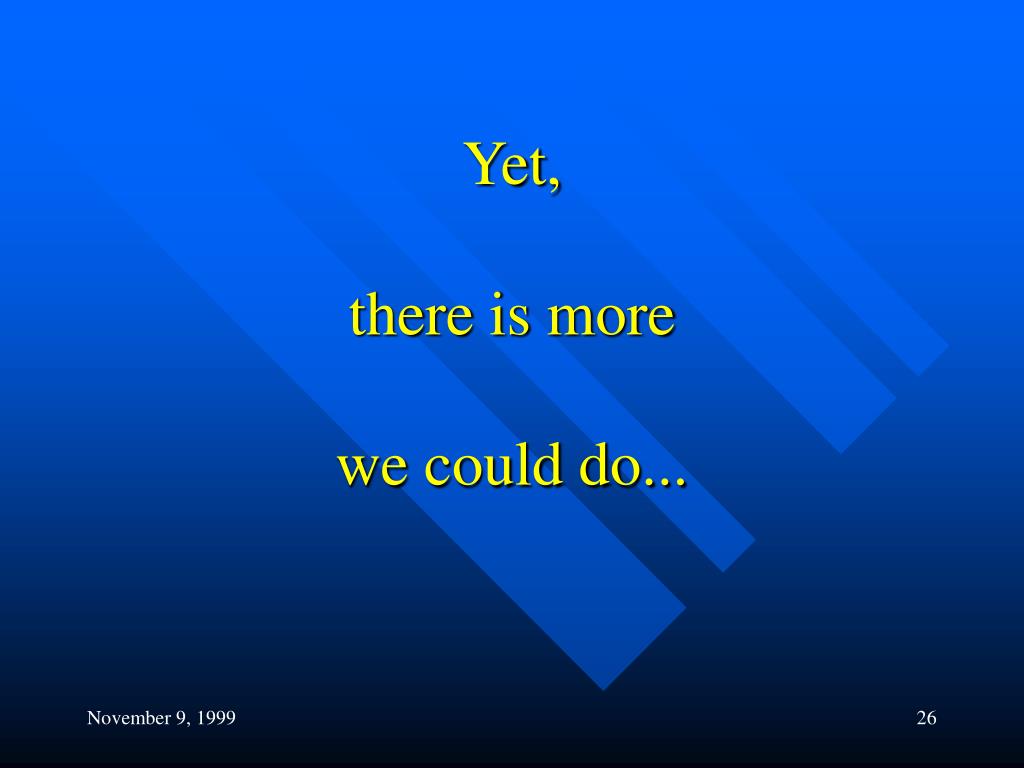 Yet,

there is more

we could do...

November 9, 1999

26